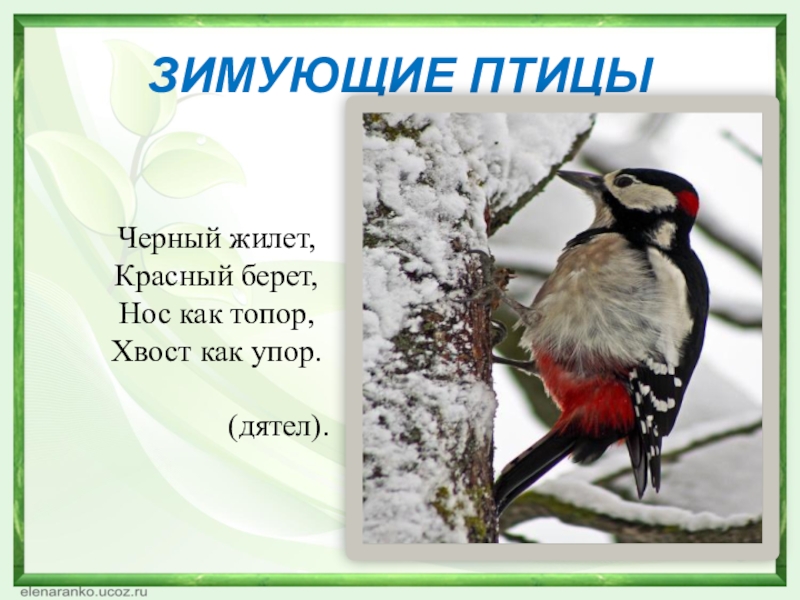 ЗИМУЮЩИЕ ПТИЦЫ

Черный жилет,
Красный берет,
Нос как топор,
Хвост как упор.

(дятел).

elenaranko.ucoz.ru